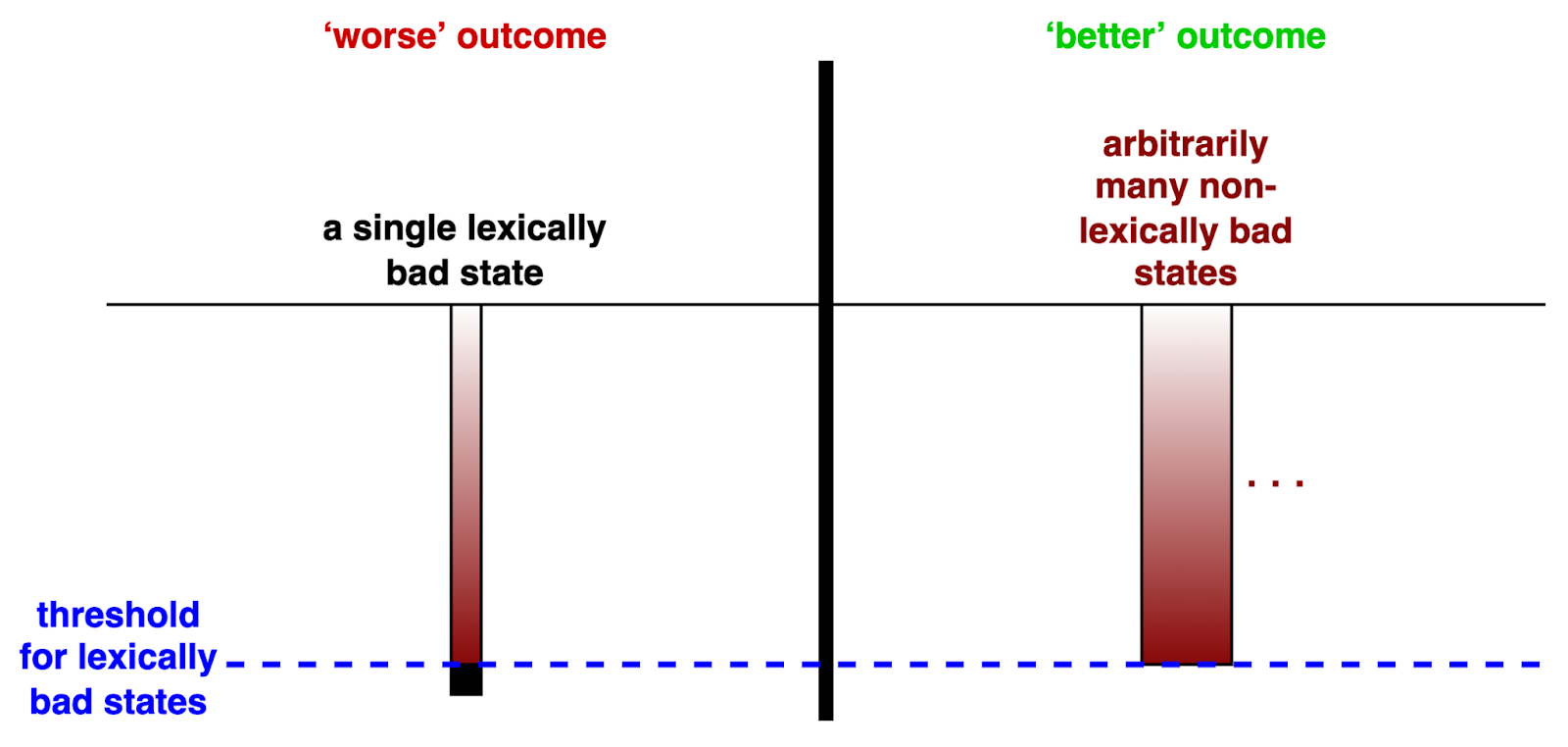 ‘worse’ outcome

‘better’ outcome

a single lexically bad state

arbitrarily many non-lexically bad states

. . .

threshold for lexically bad states